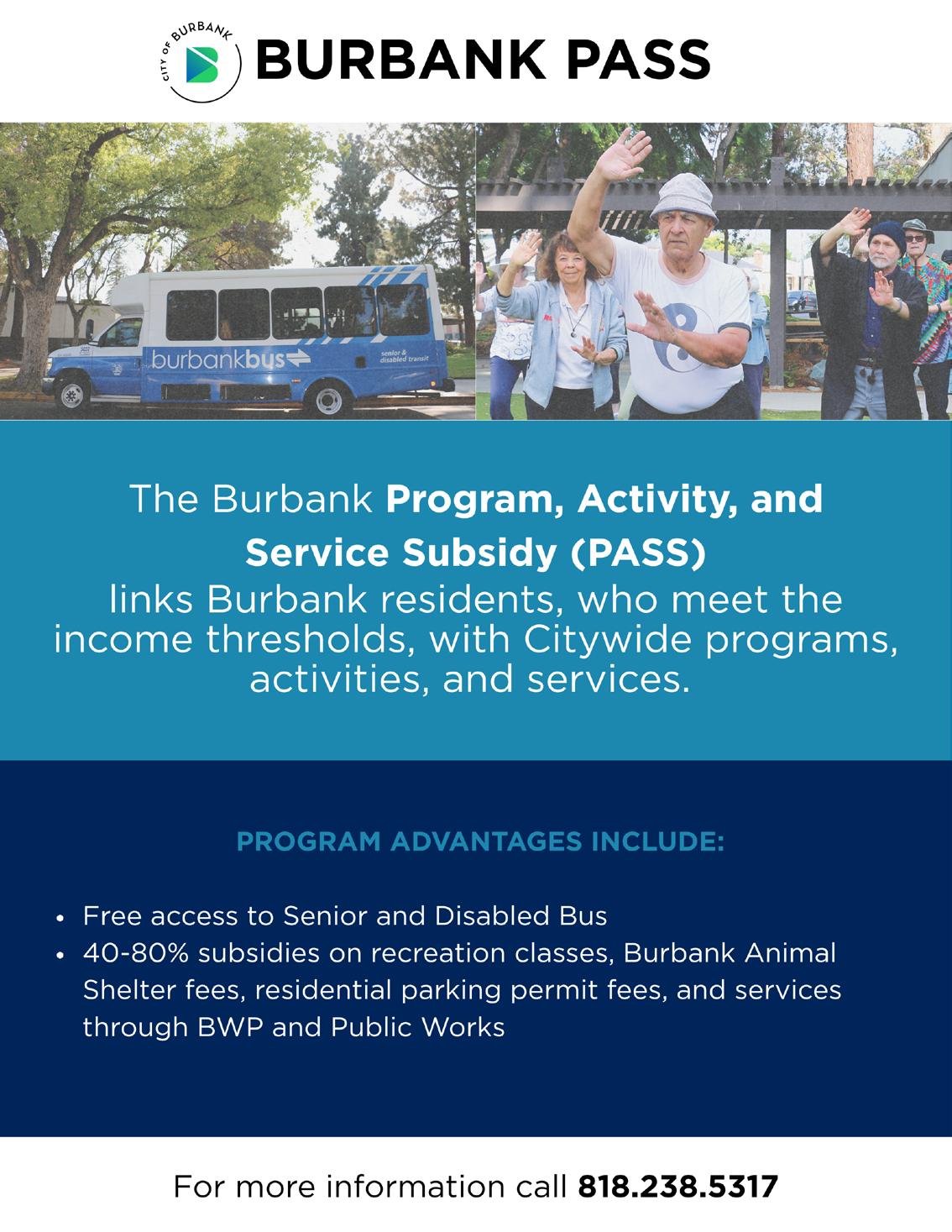 CITY OF BURBANK

BURBANK PASS

burbankbus

senior & disabled transit

The Burbank Program, Activity, and Service Subsidy (PASS) links Burbank residents, who meet the income thresholds, with Citywide programs, activities, and services.

PROGRAM ADVANTAGES INCLUDE:

• Free access to Senior and Disabled Bus
• 40-80% subsidies on recreation classes, Burbank Animal Shelter fees, residential parking permit fees, and services through BWP and Public Works

For more information call 818.238.5317